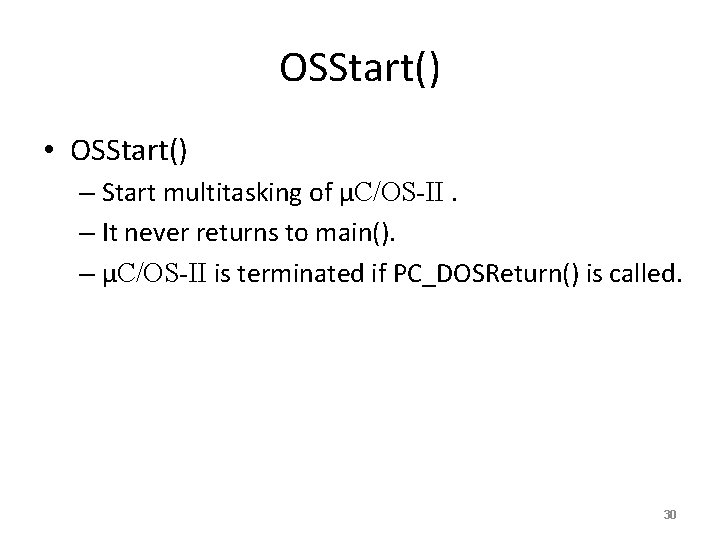 OSStart()

• OSStart()
– Start multitasking of μC/OS-II .
– It never returns to main().
– μC/OS-II is terminated if PC_DOSReturn() is called.

30